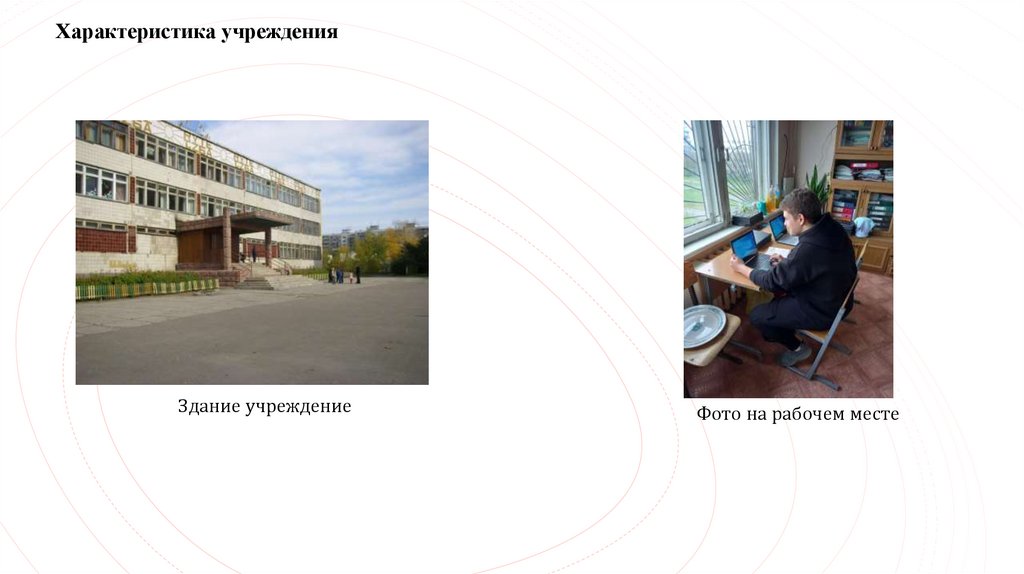 Характеристика учреждения

Здание учреждение

Фото на рабочем месте